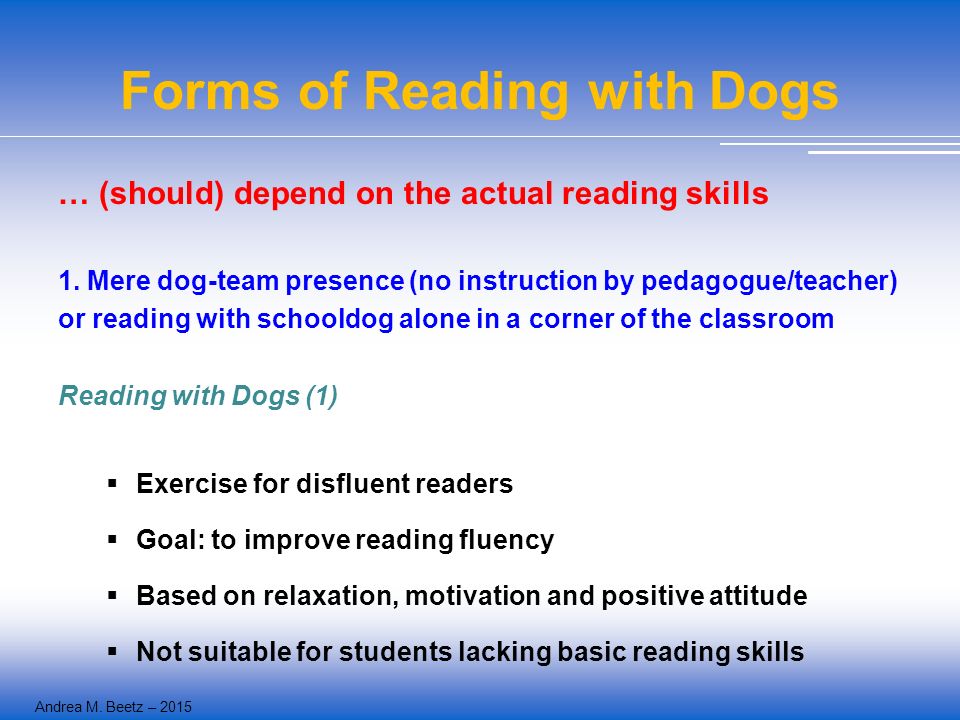 Forms of Reading with Dogs

… (should) depend on the actual reading skills

1. Mere dog-team presence (no instruction by pedagogue/teacher) or reading with schooldog alone in a corner of the classroom

Reading with Dogs (1)

▪ Exercise for disfluent readers

▪ Goal: to improve reading fluency

▪ Based on relaxation, motivation and positive attitude

▪ Not suitable for students lacking basic reading skills

Andrea M. Beetz – 2015